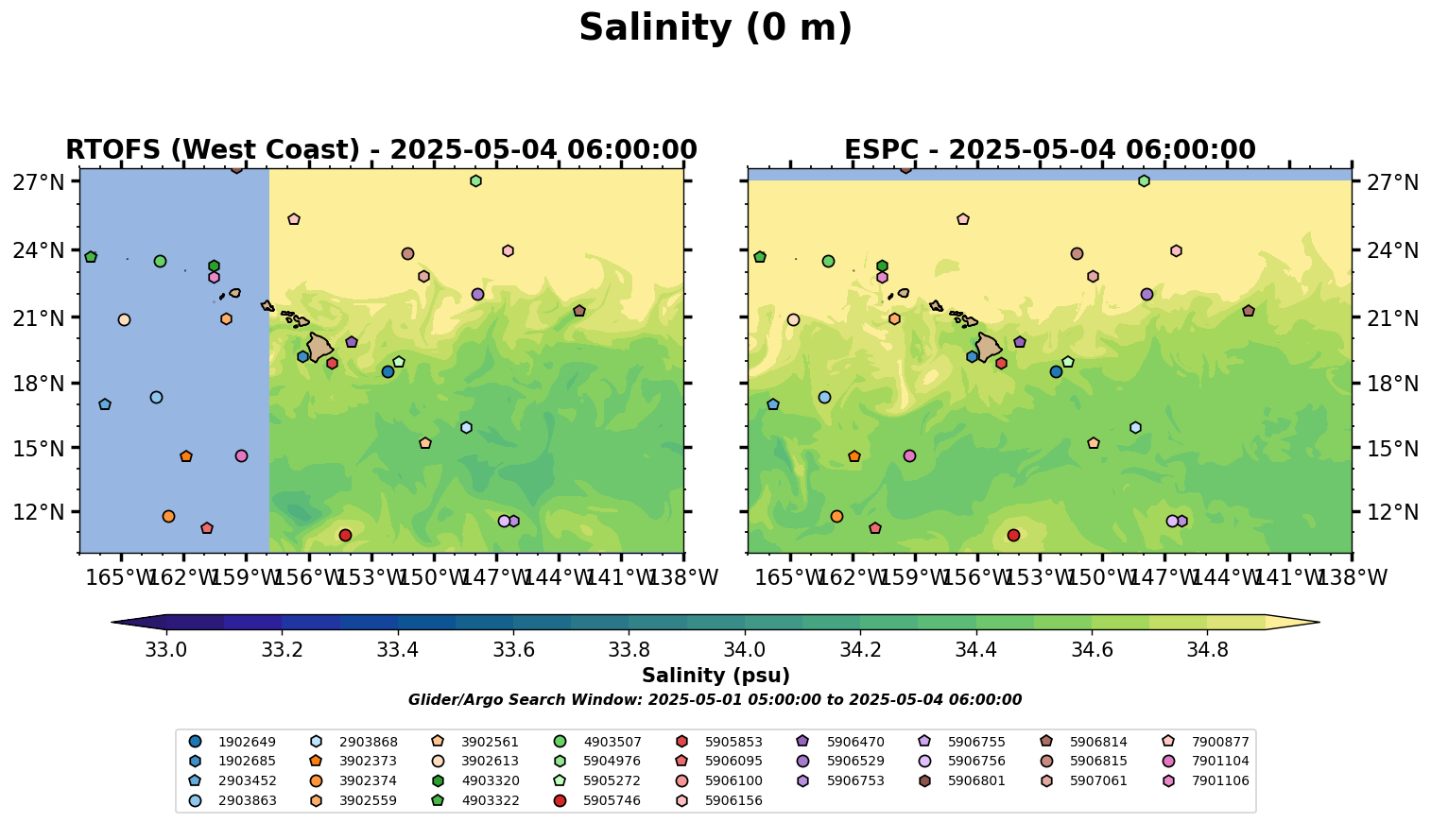 Salinity (0 m)

RTOFS (West Coast) - 2025-05-04 06:00:00

27°N
24°N
21°N
18°N
15°N
12°N

165°W 162°W 159°W 156°W 153°W 150°W 147°W 144°W 141°W 138°W

ESPC - 2025-05-04 06:00:00

27°N
24°N
21°N
18°N
15°N
12°N

165°W 162°W 159°W 156°W 153°W 150°W 147°W 144°W 141°W 138°W

33.0 33.2 33.4 33.6 33.8 34.0 34.2 34.4 34.6 34.8

Salinity (psu)

Glider/Argo Search Window: 2025-05-01 05:00:00 to 2025-05-04 06:00:00

1902649
1902685
2903452
2903863
2903868
3902373
3902374
3902559
3902561
3902613
4903320
4903322
4903507
5904976
5905272
5905746
5905853
5906095
5906100
5906156
5906470
5906529
5906753
5906755
5906756
5906801
5906814
5906815
5907061
7900877
7901104
7901106